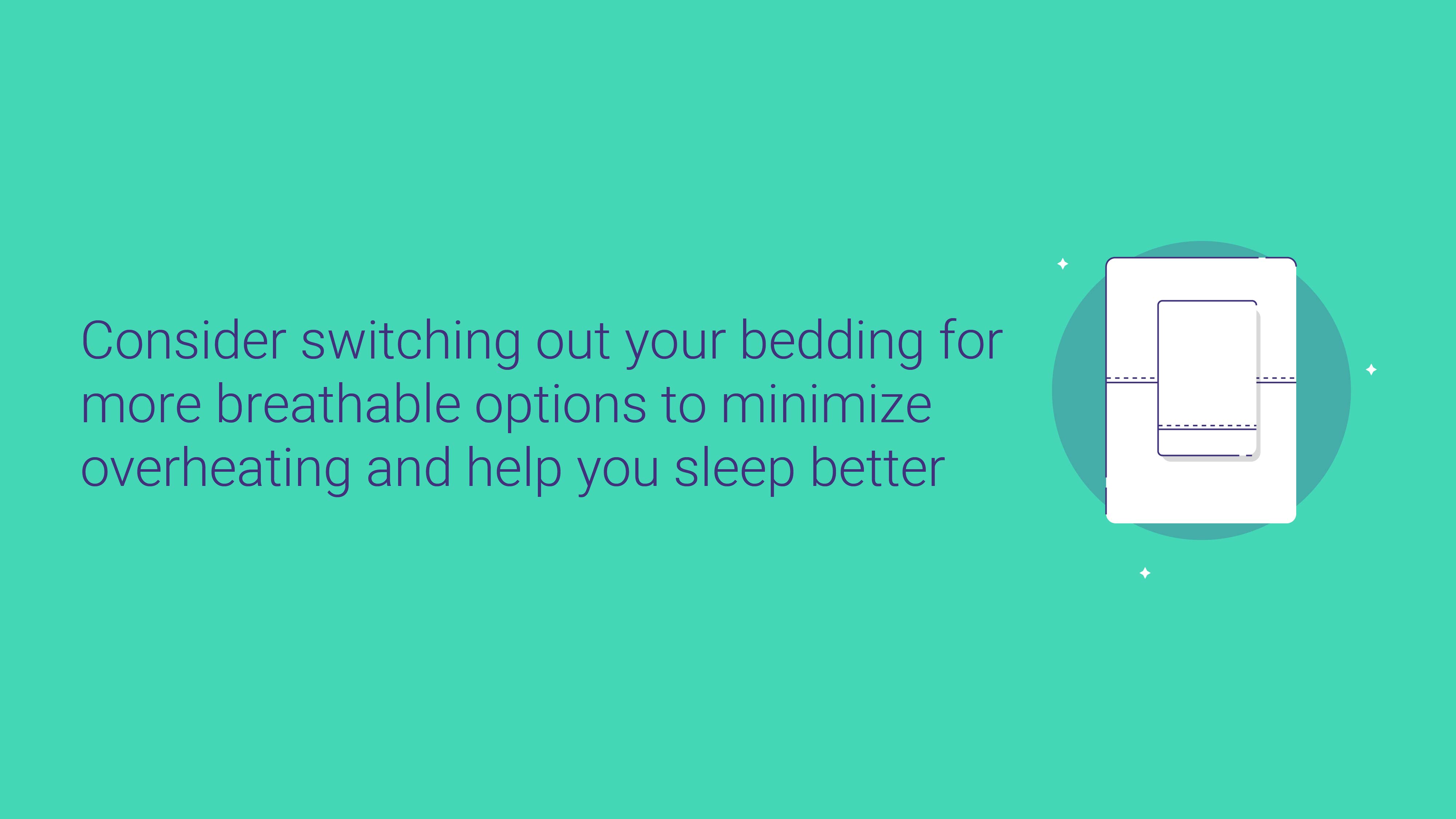 Consider switching out your bedding for more breathable options to minimize overheating and help you sleep better